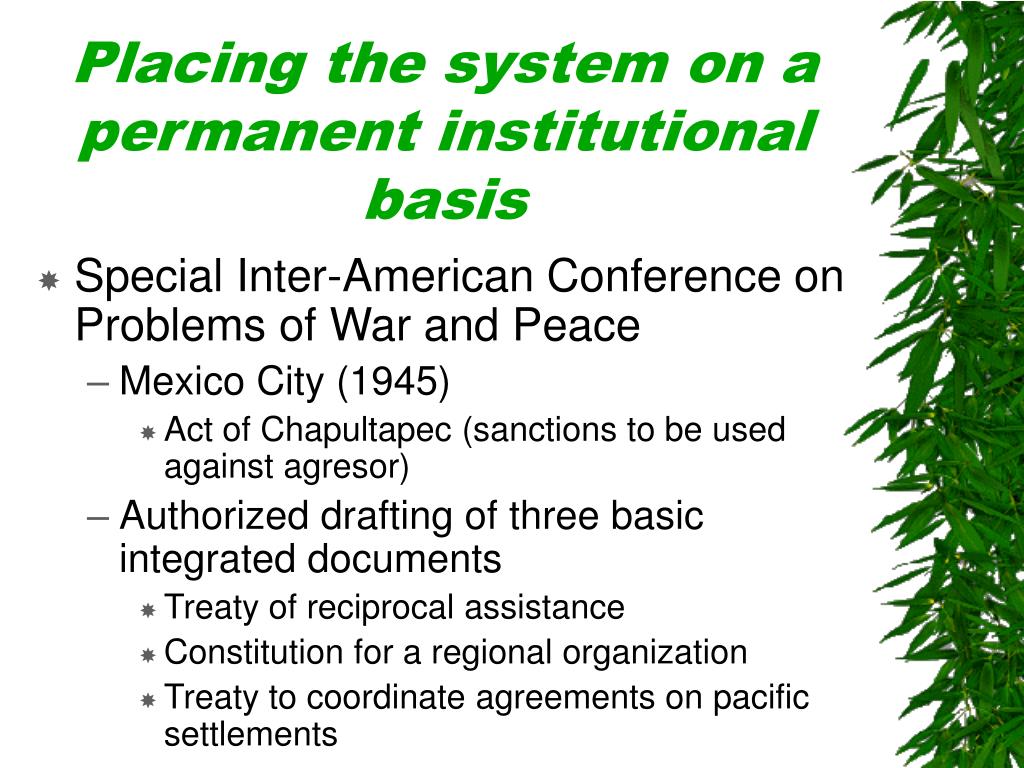 Placing the system on a permanent institutional basis

Special Inter-American Conference on Problems of War and Peace

– Mexico City (1945)

Act of Chapultapec (sanctions to be used against agresor)

– Authorized drafting of three basic integrated documents

Treaty of reciprocal assistance

Constitution for a regional organization

Treaty to coordinate agreements on pacific settlements